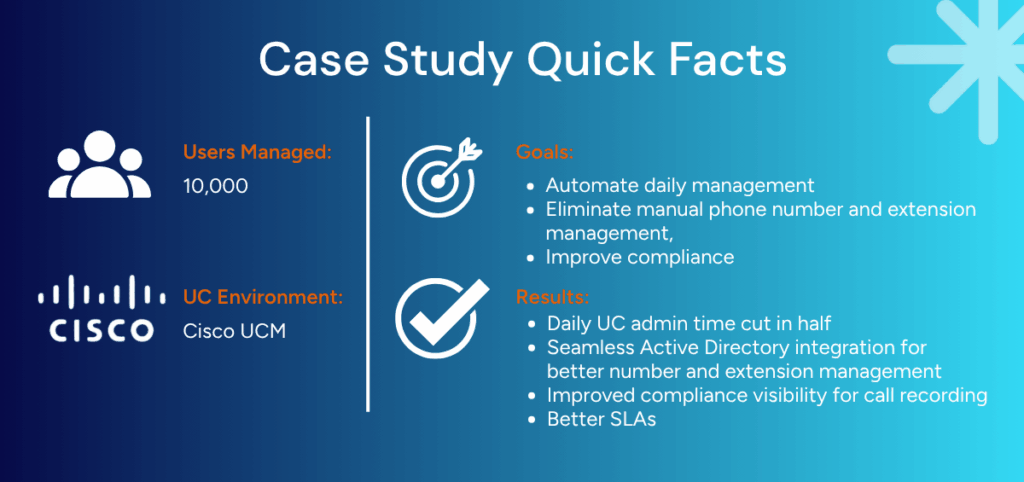 Case Study Quick Facts

Users Managed:
10,000

CISCO

UC Environment:
Cisco UCM

Goals:
- Automate daily management
- Eliminate manual phone number and extension management,
- Improve compliance

Results:
- Daily UC admin time cut in half
- Seamless Active Directory integration for better number and extension management
- Improved compliance visibility for call recording
- Better SLAs